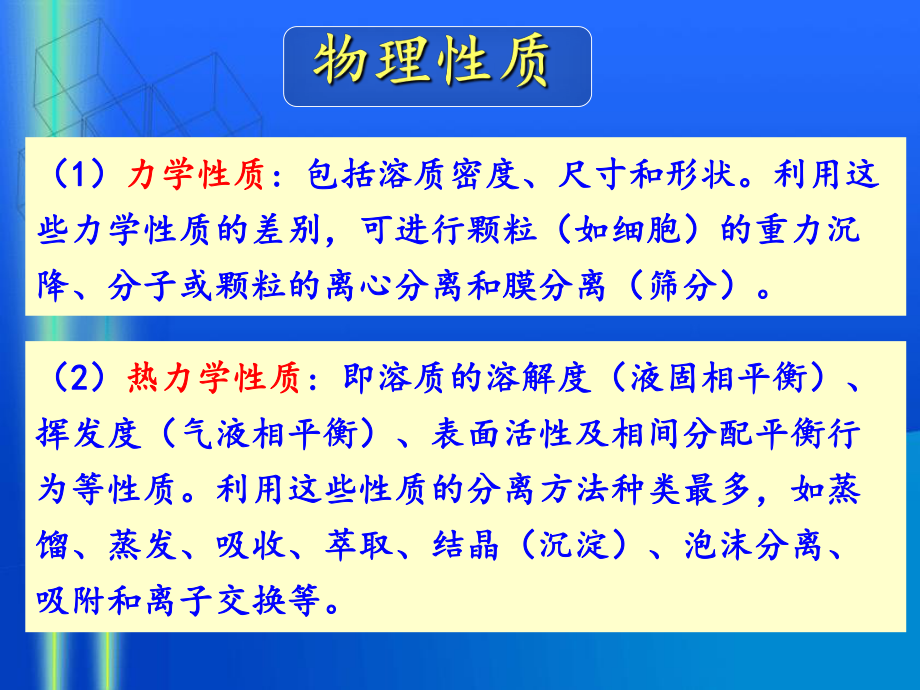 物理性质

（1）力学性质：包括溶质密度、尺寸和形状。利用这些力学性质的差别，可进行颗粒（如细胞）的重力沉降、分子或颗粒的离心分离和膜分离（筛分）。

（2）热力学性质：即溶质的溶解度（液固相平衡）、挥发度（气液相平衡）、表面活性及相间分配平衡行为等性质。利用这些性质的分离方法种类最多，如蒸馏、蒸发、吸收、萃取、结晶（沉淀）、泡沫分离、吸附和离子交换等。